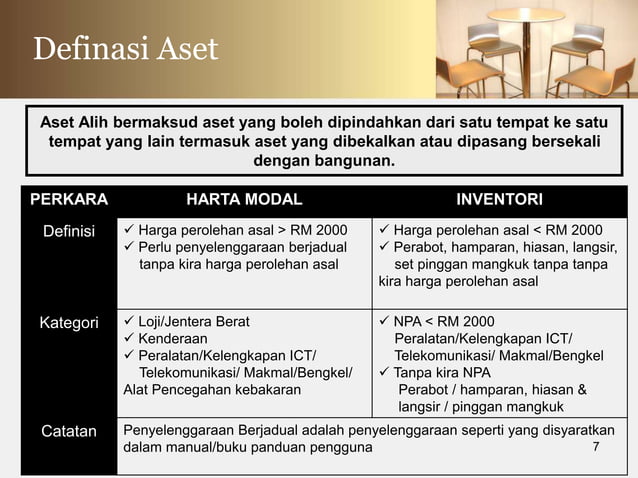 Definasi Aset

Aset Alih bermaksud aset yang boleh dipindahkan dari satu tempat ke satu tempat yang lain termasuk aset yang dibekalkan atau dipasang bersekali dengan bangunan.

| PERKARA | HARTA MODAL | INVENTORI |
|---|---|---|
| Definisi | ✓ Harga perolehan asal > RM 2000 ✓ Perlu penyelenggaraan berjadual tanpa kira harga perolehan asal | ✓ Harga perolehan asal < RM 2000 ✓ Perabot, hamparan, hiasan, langsir, set pinggan mangkuk tanpa tanpa kira harga perolehan asal |
| Kategori | ✓ Loji/Jentera Berat ✓ Kenderaan ✓ Peralatan/Kelengkapan ICT/ Telekomunikasi/ Makmal/Bengkel/ Alat Pencegahan kebakaran | ✓ NPA < RM 2000 Peralatan/Kelengkapan ICT/ Telekomunikasi/ Makmal/Bengkel ✓ Tanpa kira NPA Perabot / hamparan, hiasan & langsir / pinggan mangkuk |
| Catatan | Penyelenggaraan Berjadual adalah penyelenggaraan seperti yang disyaratkan dalam manual/buku panduan pengguna | |

7